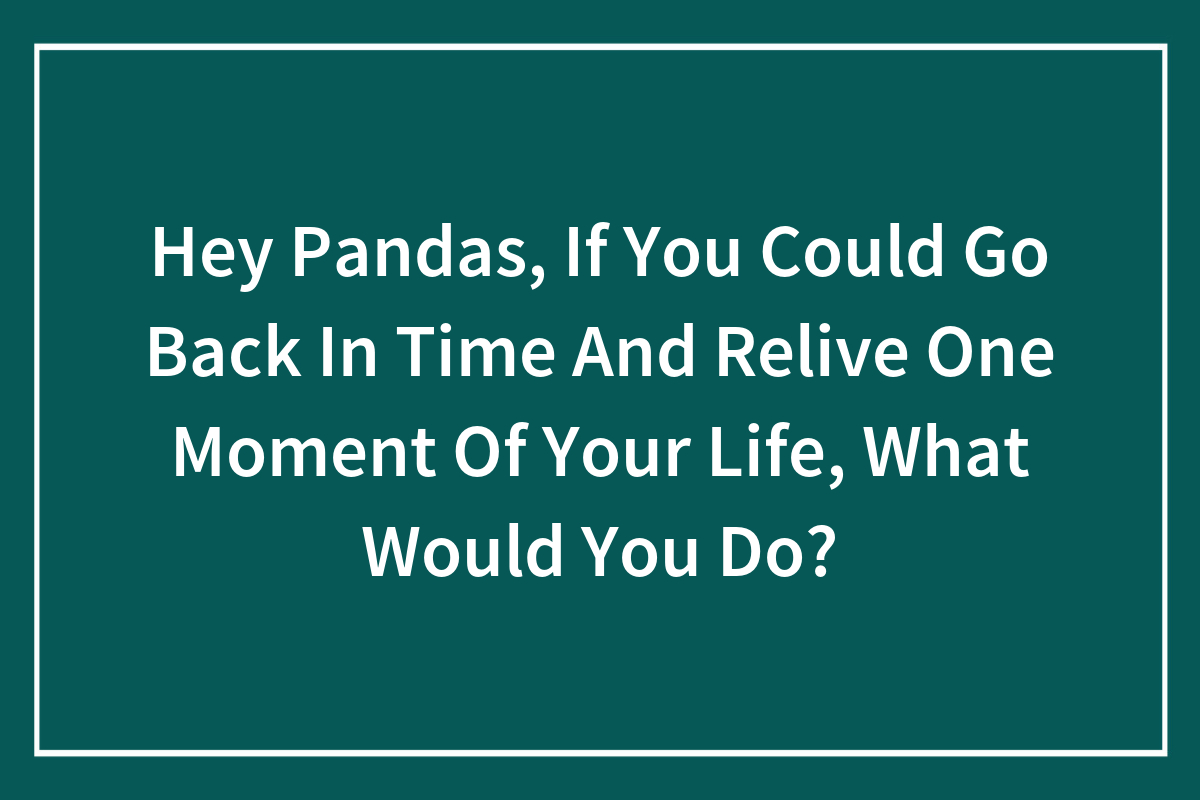 Hey Pandas, If You Could Go Back In Time And Relive One Moment Of Your Life, What Would You Do?